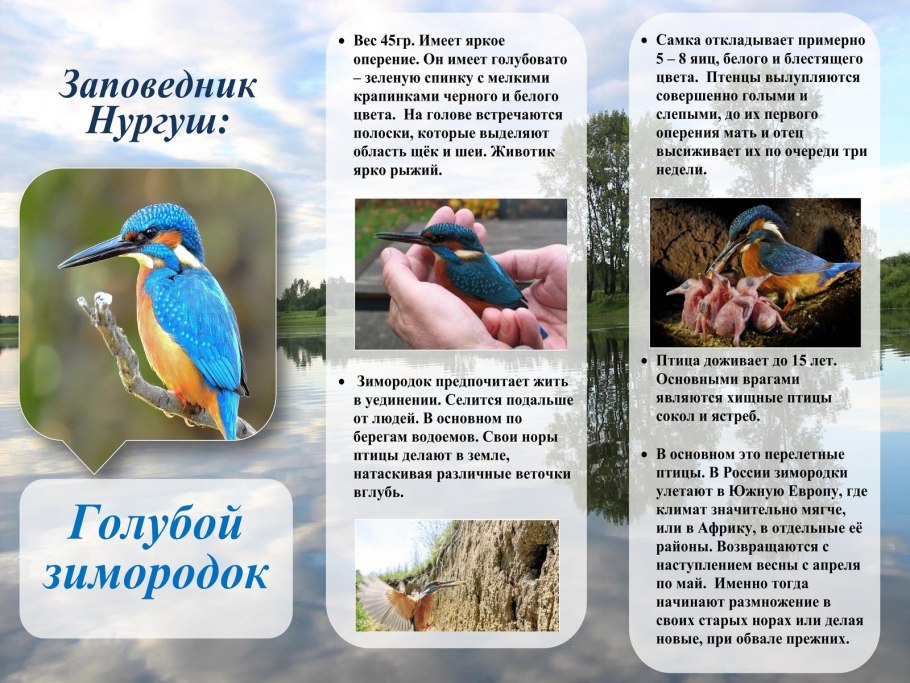 Заповедник Нургуш:

Голубой зимородок

• Вес 45гр. Имеет яркое оперение. Он имеет голубовато – зеленую спинку с мелкими крапинками черного и белого цвета. На голове встречаются полоски, которые выделяют область щёк и шеи. Животик ярко рыжий.

• Зимородок предпочитает жить в уединении. Селится подальше от людей. В основном по берегам водоемов. Свои норы птицы делают в земле, натаскивая различные веточки вглубь.

• Самка откладывает примерно 5 – 8 яиц, белого и блестящего цвета. Птенцы вылупляются совершенно голыми и слепыми, до их первого оперения мать и отец высиживает их по очереди три недели.

• Птица доживает до 15 лет. Основными врагами являются хищные птицы сокол и ястреб.

• В основном это перелетные птицы. В России зимородки улетают в Южную Европу, где климат значительно мягче, или в Африку, в отдельные её районы. Возвращаются с наступлением весны с апреля по май. Именно тогда начинают размножение в своих старых норах или делая новые, при обвале прежних.